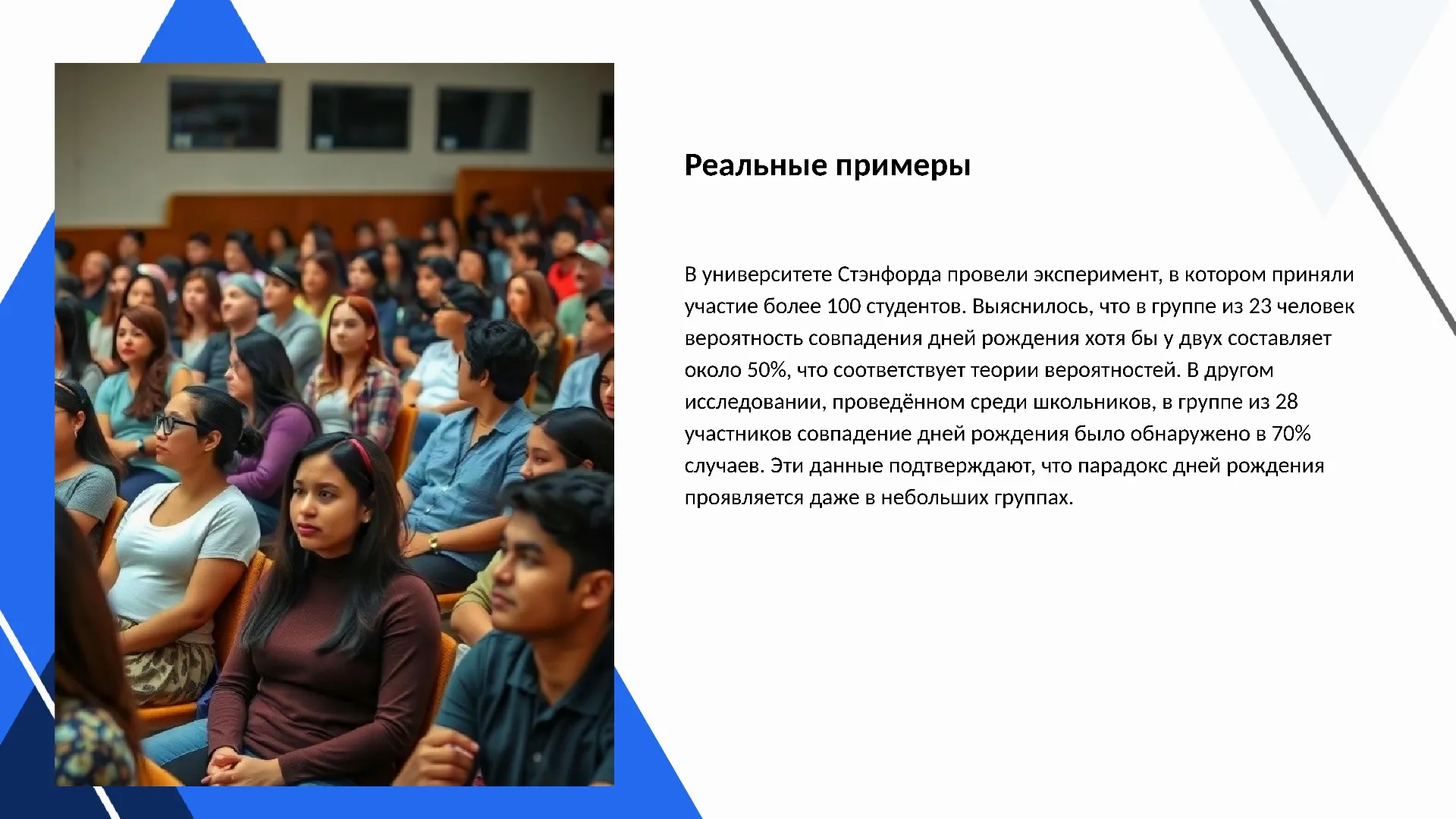 Реальные примеры

В университете Стэнфорда провели эксперимент, в котором приняли участие более 100 студентов. Выяснилось, что в группе из 23 человек вероятность совпадения дней рождения хотя бы у двух составляет около 50%, что соответствует теории вероятностей. В другом исследовании, проведённом среди школьников, в группе из 28 участников совпадение дней рождения было обнаружено в 70% случаев. Эти данные подтверждают, что парадокс дней рождения проявляется даже в небольших группах.